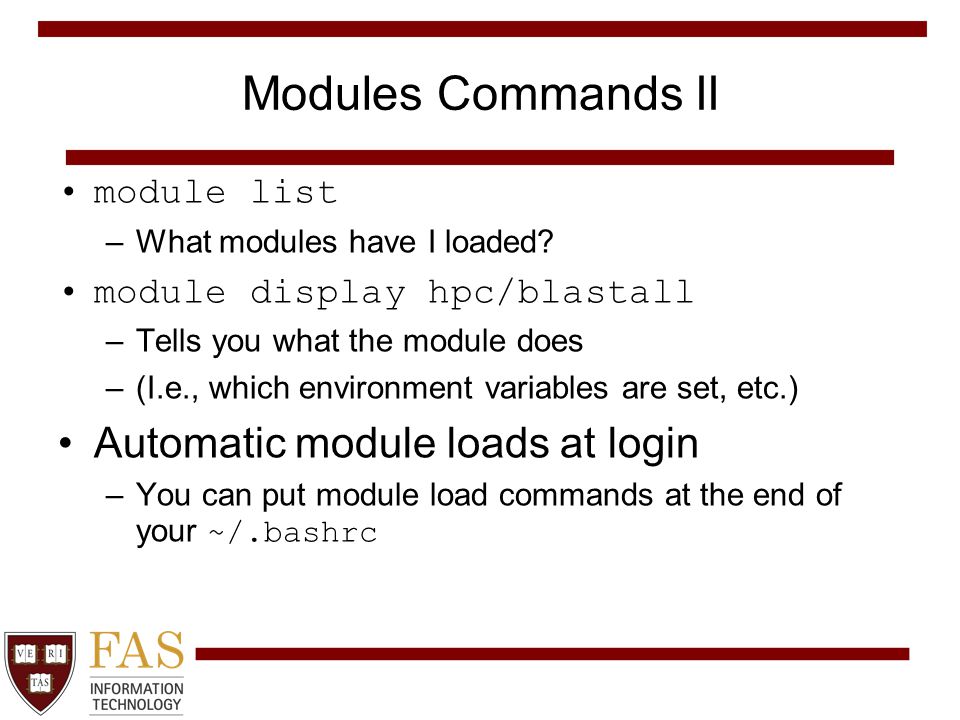 Modules Commands II

• module list
– What modules have I loaded?

• module display hpc/blastall
– Tells you what the module does
– (I.e., which environment variables are set, etc.)

• Automatic module loads at login
– You can put module load commands at the end of your ~/.bashrc

VE RI TAS

FAS
INFORMATION TECHNOLOGY